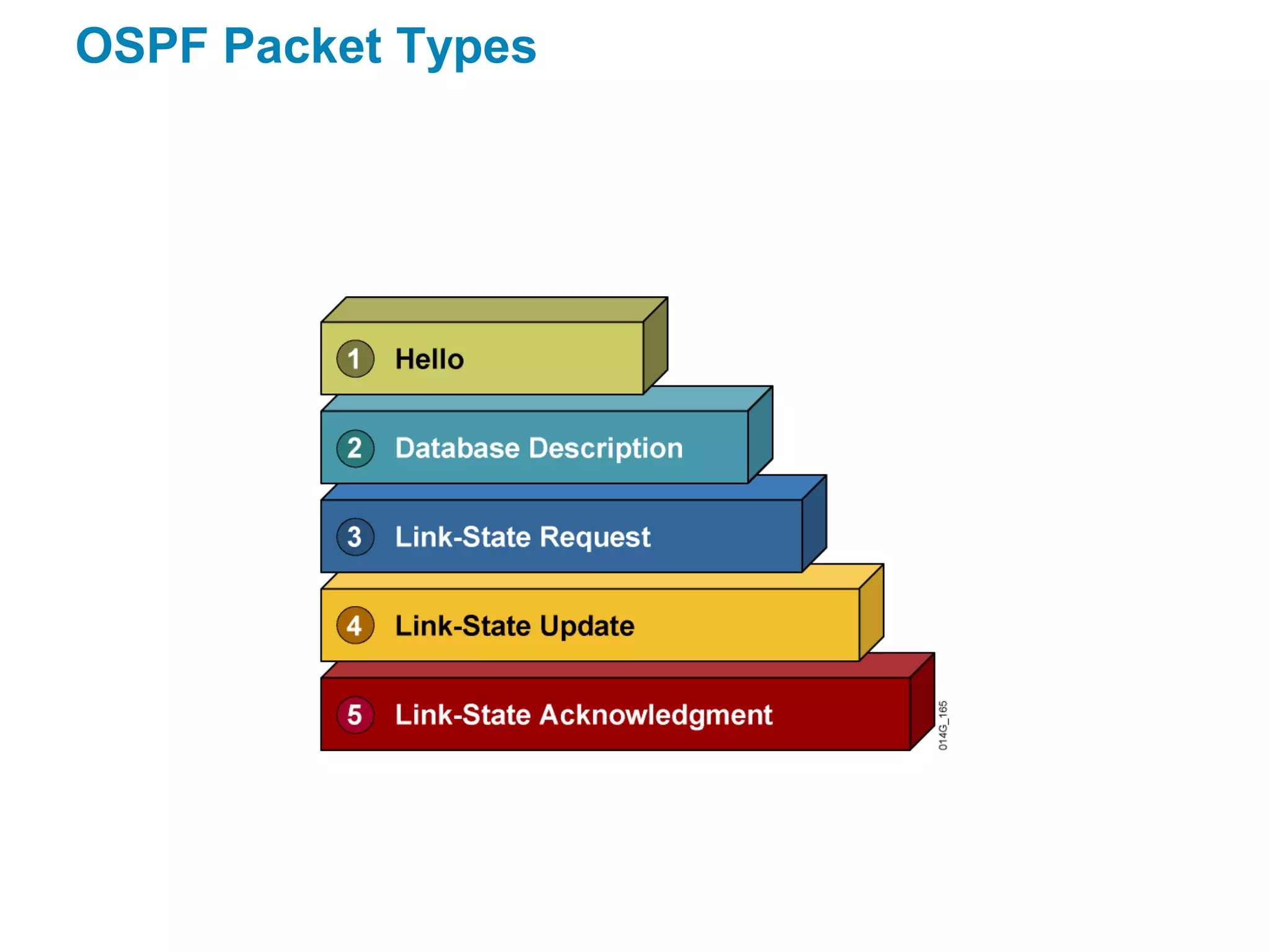 OSPF Packet Types

1 Hello

2 Database Description

3 Link-State Request

4 Link-State Update

5 Link-State Acknowledgment

014G_165